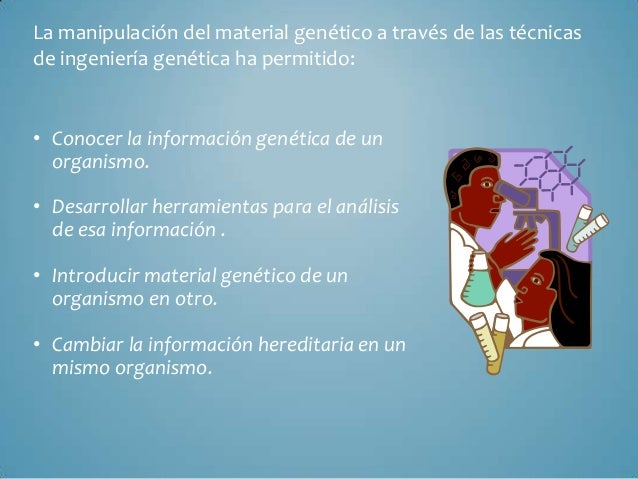 La manipulación del material genético a través de las técnicas de ingeniería genética ha permitido:

• Conocer la información genética de un organismo.

• Desarrollar herramientas para el análisis de esa información .

• Introducir material genético de un organismo en otro.

• Cambiar la información hereditaria en un mismo organismo.